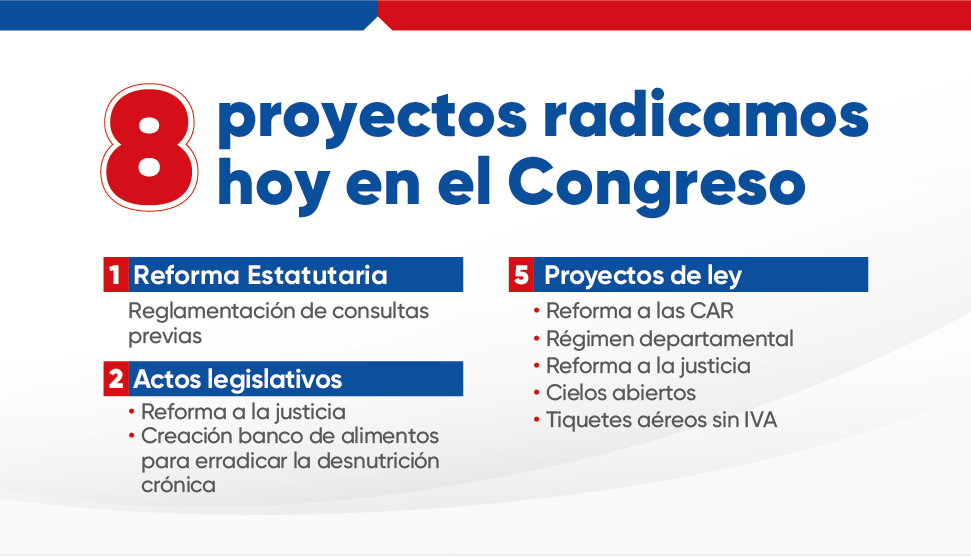 8 proyectos radicamos hoy en el Congreso

1 Reforma Estatutaria

Reglamentación de consultas previas

2 Actos legislativos

• Reforma a la justicia
• Creación banco de alimentos para erradicar la desnutrición crónica

5 Proyectos de ley

• Reforma a las CAR
• Régimen departamental
• Reforma a la justicia
• Cielos abiertos
• Tiquetes aéreos sin IVA